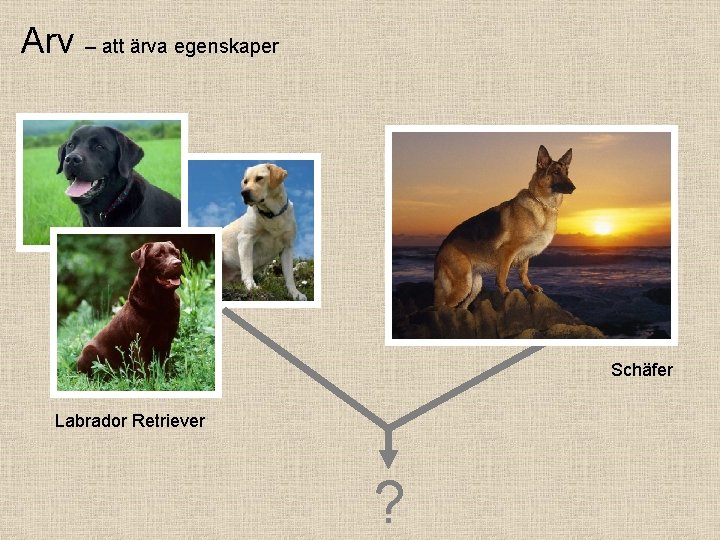 Arv – att ärva egenskaper

Labrador Retriever

Schäfer

?